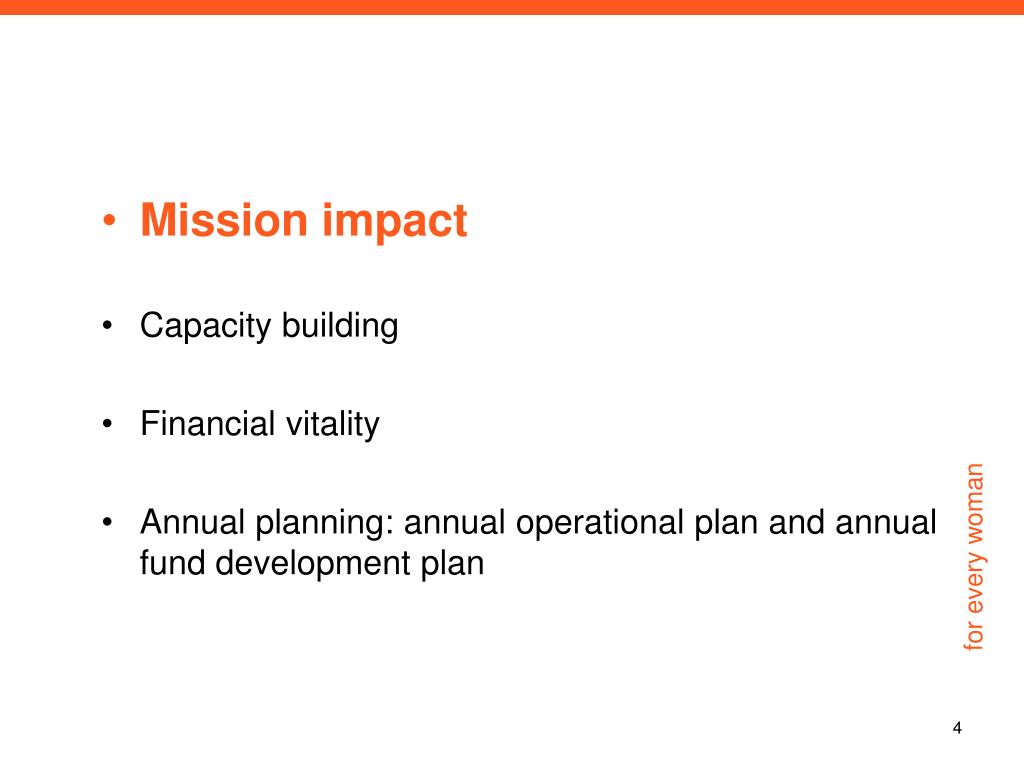 • Mission impact

• Capacity building

• Financial vitality

• Annual planning: annual operational plan and annual fund development plan

for every woman

4